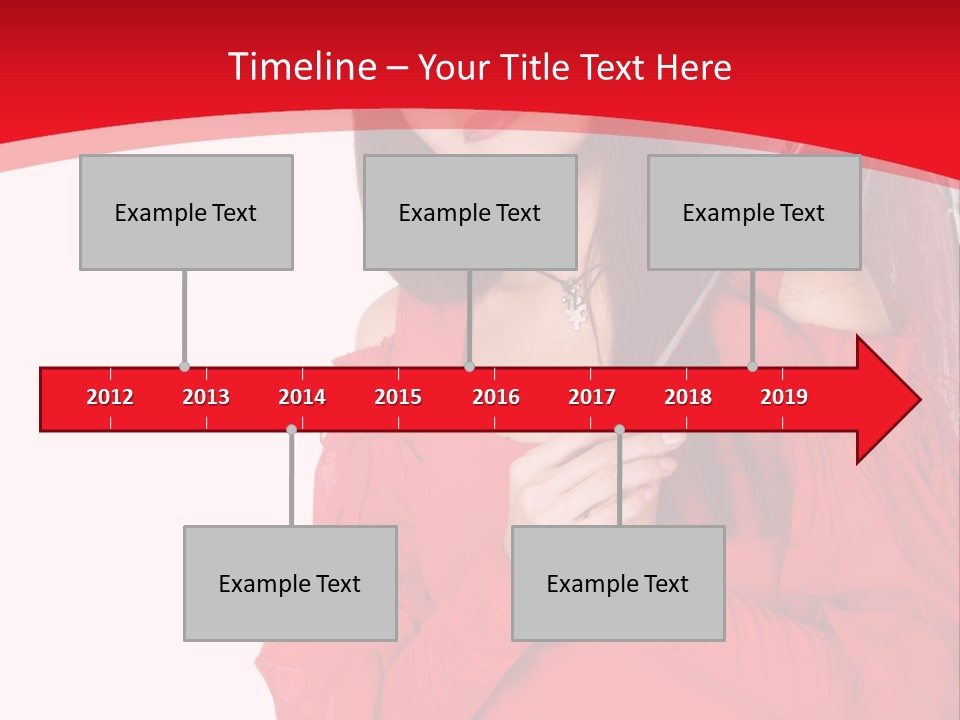 Timeline – Your Title Text Here

Example Text

Example Text

Example Text

2012 2013 2014 2015 2016 2017 2018 2019

Example Text

Example Text